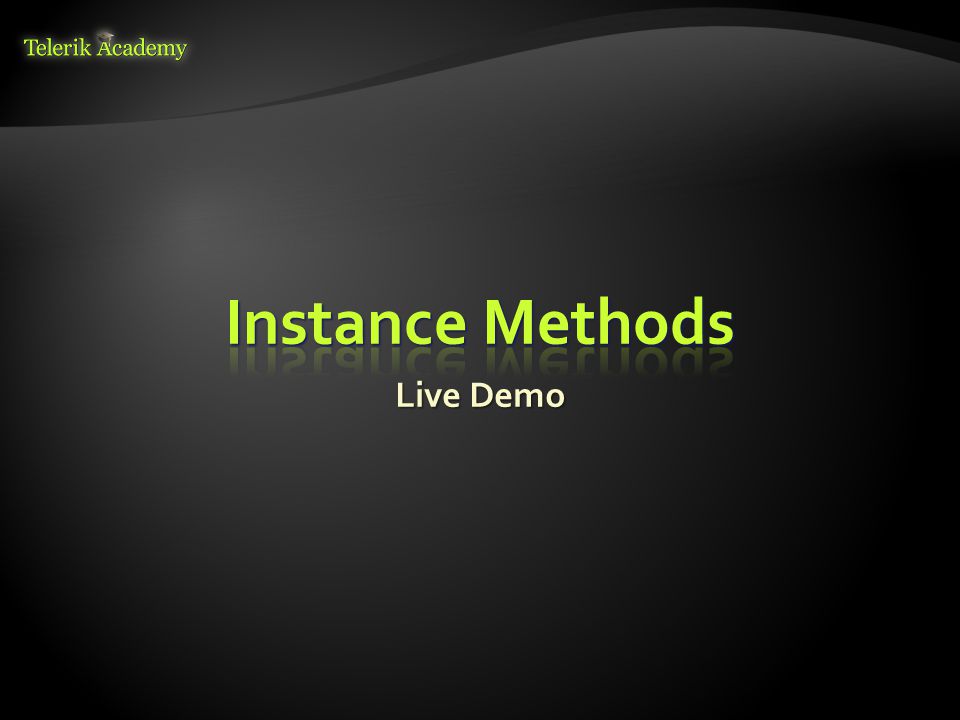 Telerik Academy

Instance Methods

Live Demo